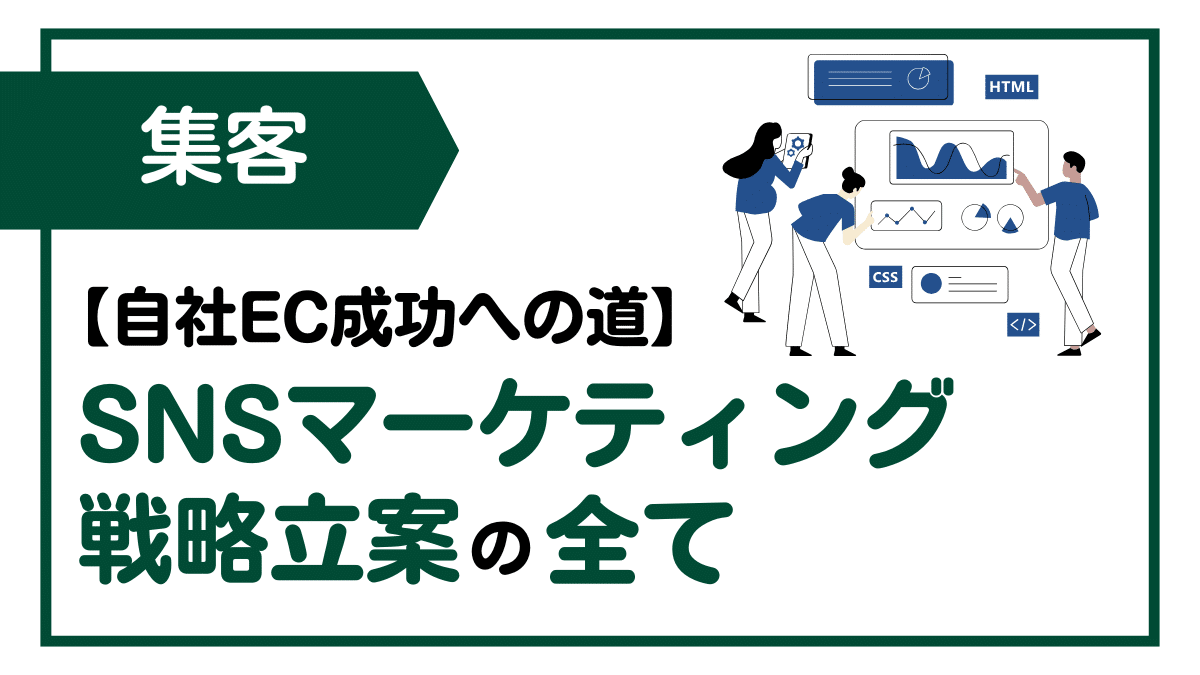 集客

HTML

CSS

</>

【自社EC成功への道】

SNSマーケティング
戦略立案の全て